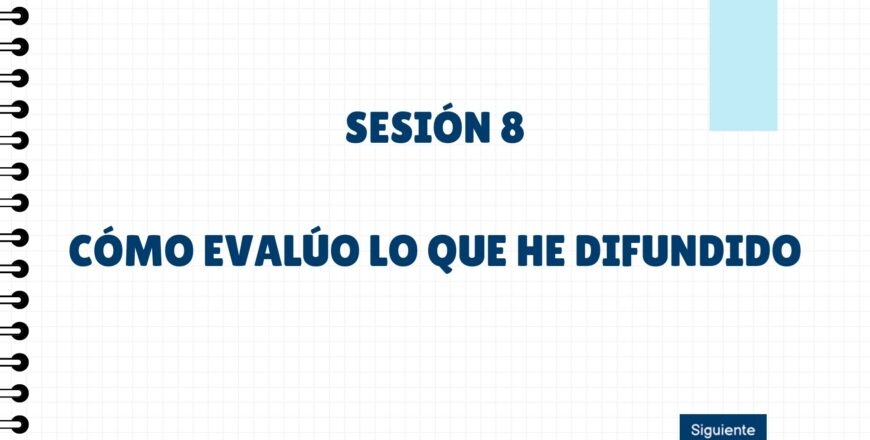 SESIÓN 8

CÓMO EVALÚO LO QUE HE DIFUNDIDO

Siguiente